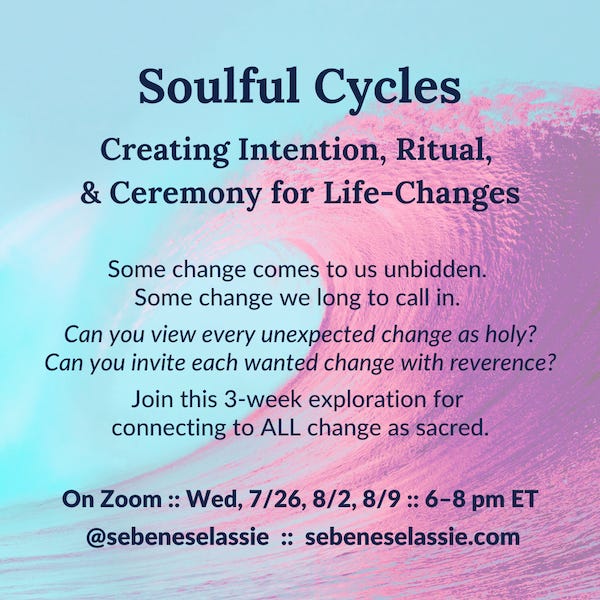 Soulful Cycles

Creating Intention, Ritual, & Ceremony for Life-Changes

Some change comes to us unbidden. Some change we long to call in.

Can you view every unexpected change as holy? Can you invite each wanted change with reverence?

Join this 3-week exploration for connecting to ALL change as sacred.

On Zoom :: Wed, 7/26, 8/2, 8/9 :: 6–8 pm ET

@sebeneselassie :: sebeneselassie.com